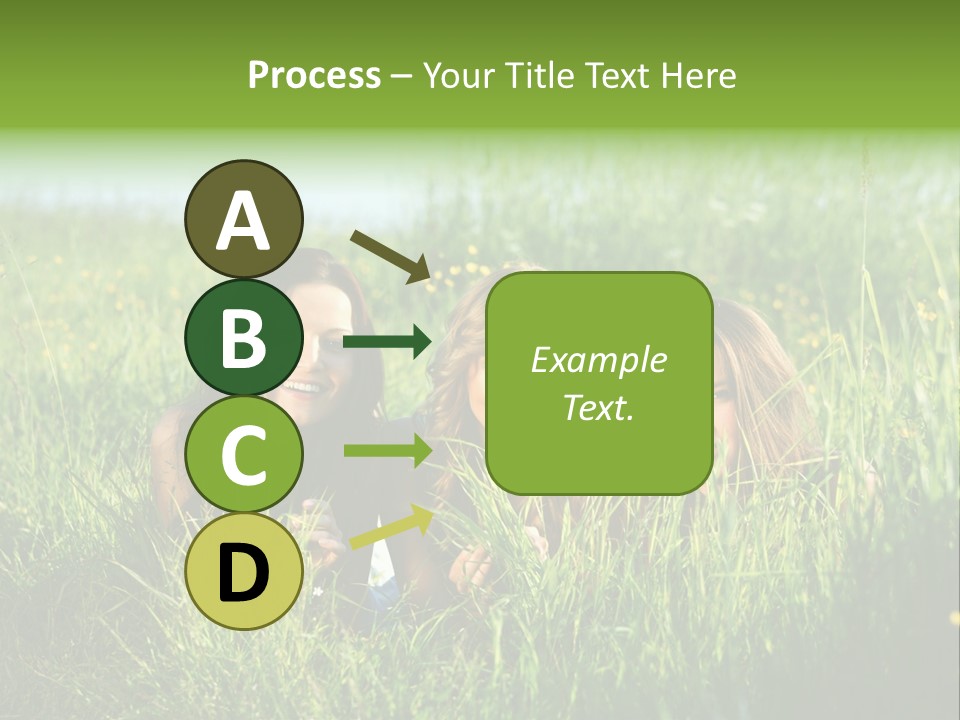 Process – Your Title Text Here

A

B

C

D

Example Text.